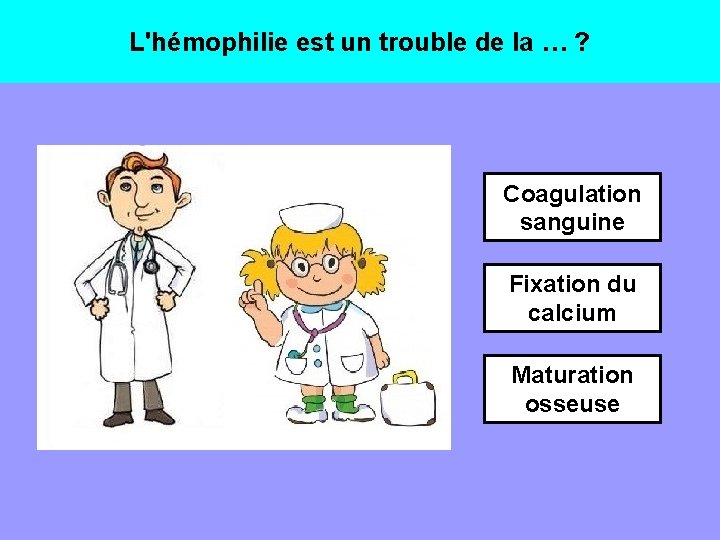 L'hémophilie est un trouble de la … ?

Coagulation sanguine

Fixation du calcium

Maturation osseuse